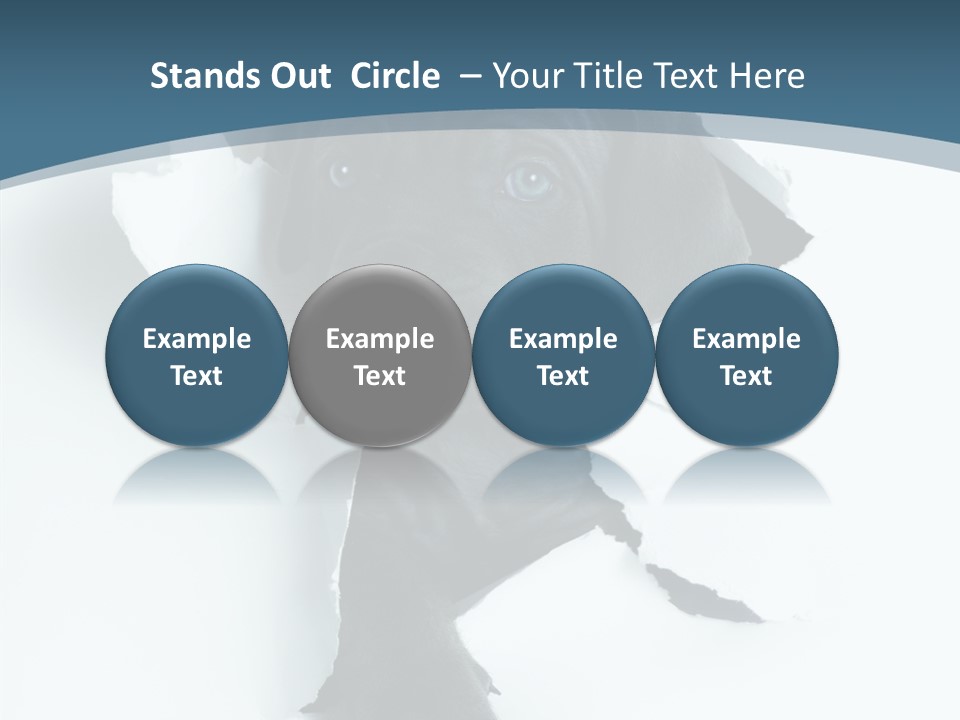 Stands Out Circle – Your Title Text Here

Example Text

Example Text

Example Text

Example Text